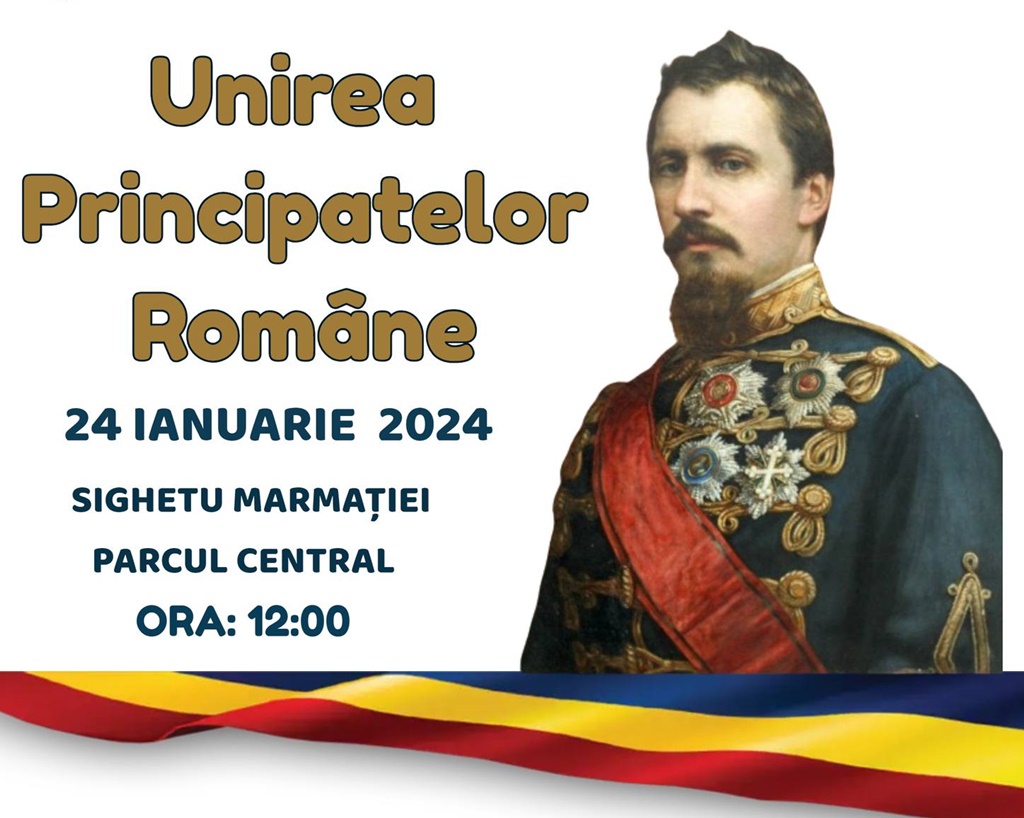 Unirea Principatelor Române

24 IANUARIE 2024

SIGHETU MARMAȚIEI

PARCUL CENTRAL

ORA: 12:00